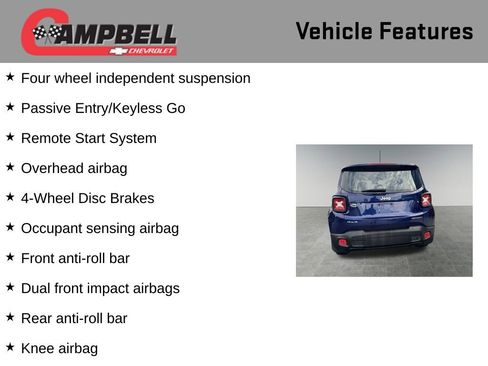 CAMPBELL
CHEVROLET

Vehicle Features

★ Four wheel independent suspension

★ Passive Entry/Keyless Go

★ Remote Start System

★ Overhead airbag

★ 4-Wheel Disc Brakes

★ Occupant sensing airbag

★ Front anti-roll bar

★ Dual front impact airbags

★ Rear anti-roll bar

★ Knee airbag

Jeep